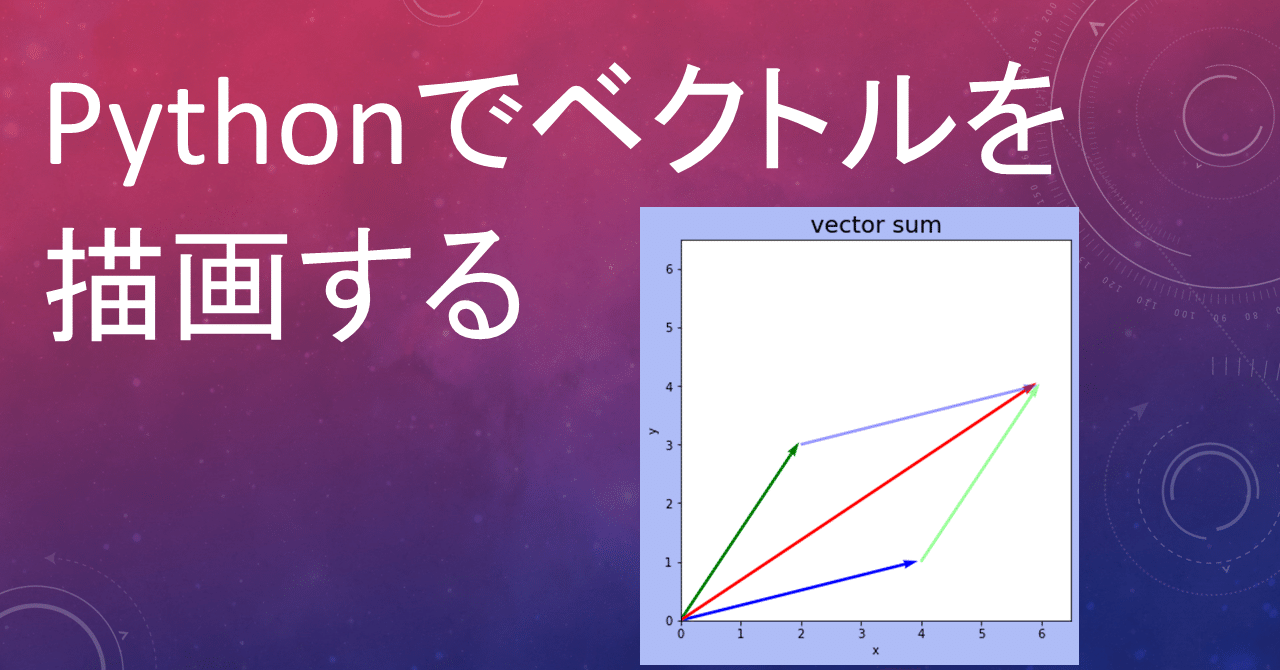 Pythonでベクトルを描画する

vector sum

6
5
4
3
2
1
0
y

0 1 2 3 4 5 6
x